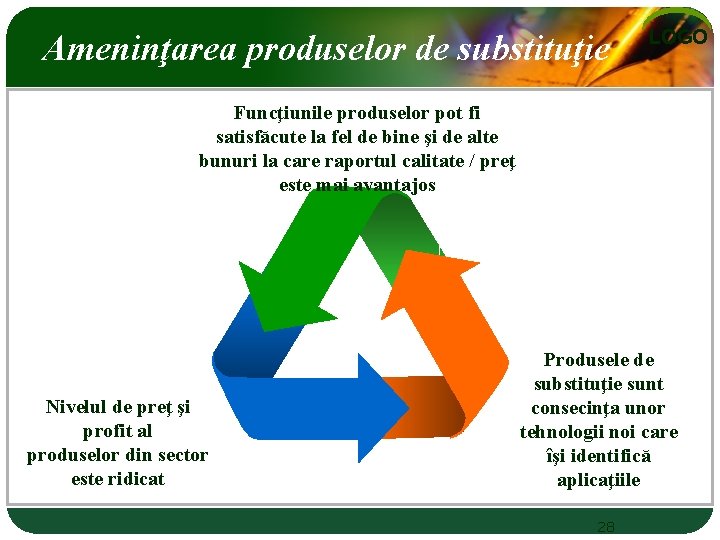 Ameninţarea produselor de substituţie

LOGO

Funcţiunile produselor pot fi satisfăcute la fel de bine şi de alte bunuri la care raportul calitate / preţ este mai avantajos

Nivelul de preţ şi profit al produselor din sector este ridicat

Produsele de substituţie sunt consecinţa unor tehnologii noi care îşi identifică aplicaţiile

28